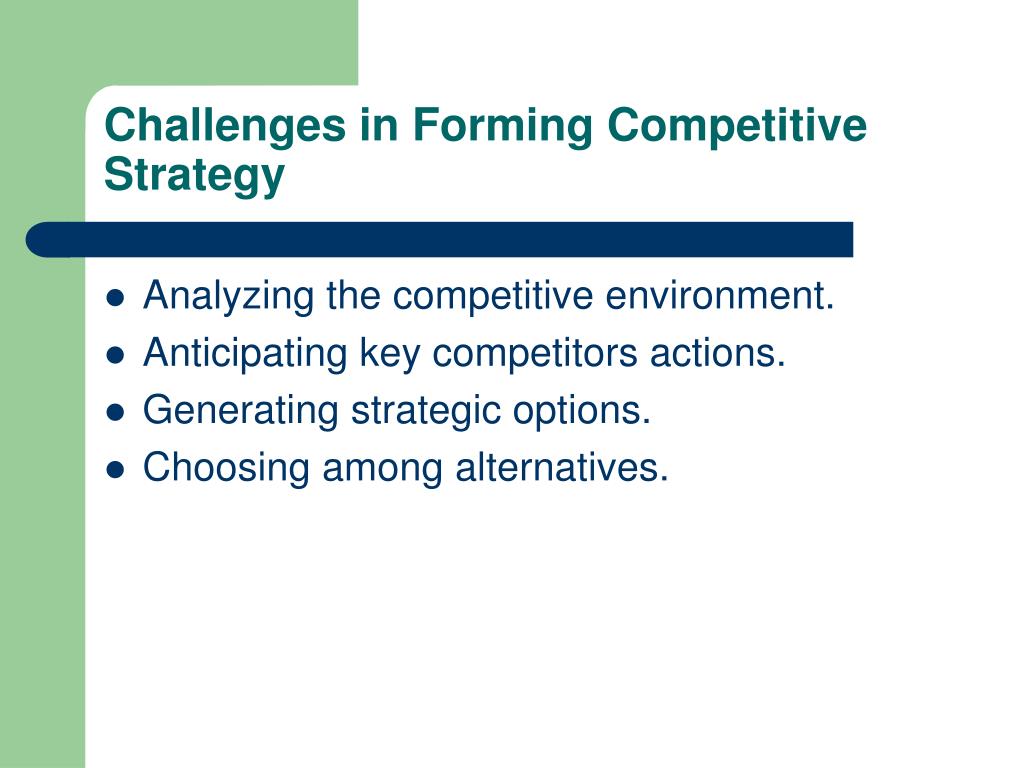 Challenges in Forming Competitive Strategy

- Analyzing the competitive environment.
- Anticipating key competitors actions.
- Generating strategic options.
- Choosing among alternatives.